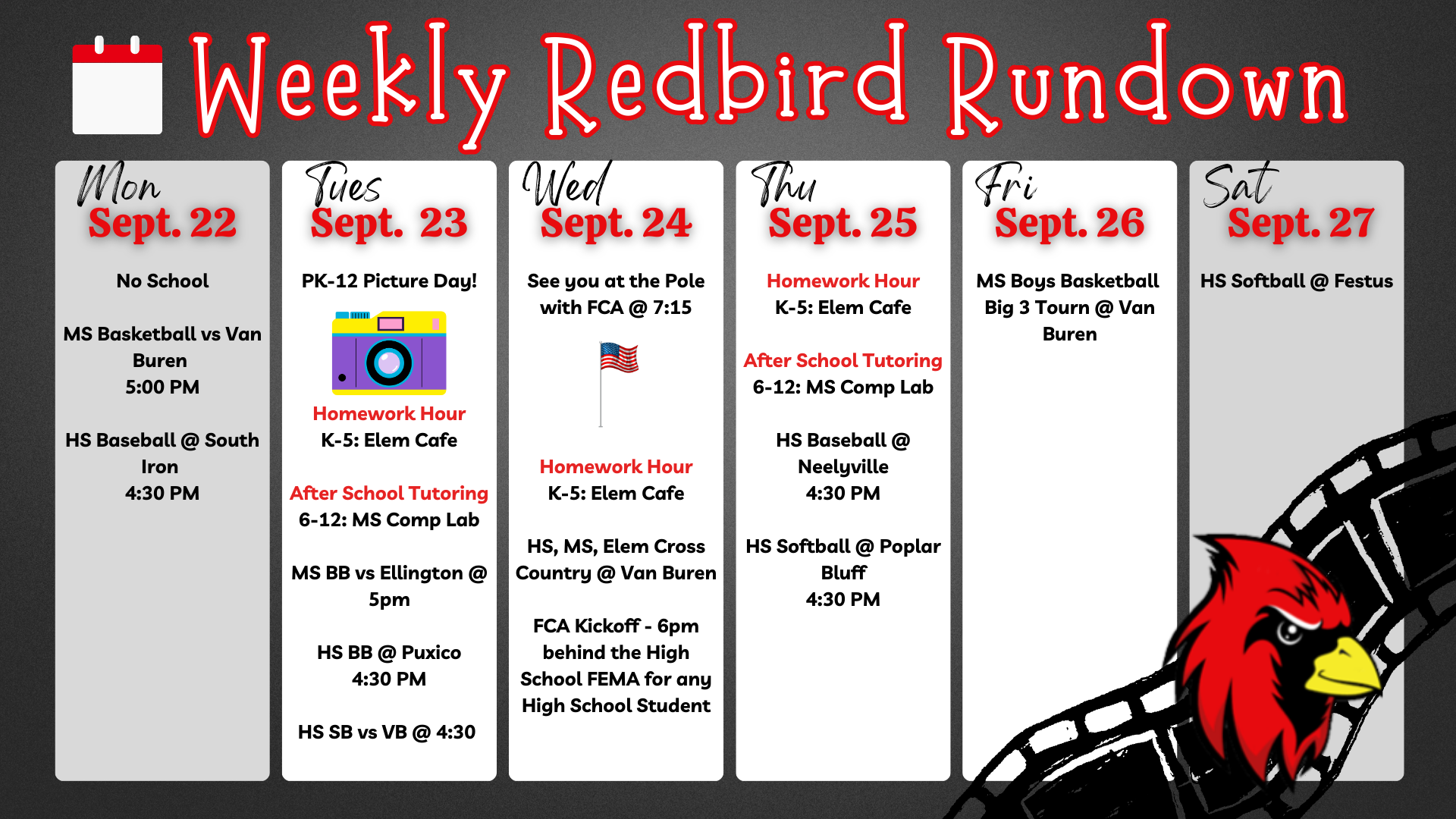 Weekly Redbird Rundown

Mon
Sept. 22

No School

MS Basketball vs Van Buren
5:00 PM

HS Baseball @ South Iron
4:30 PM

Tues
Sept. 23

PK-12 Picture Day!

Homework Hour
K-5: Elem Cafe

After School Tutoring
6-12: MS Comp Lab

MS BB vs Ellington @ 5pm

HS BB @ Puxico
4:30 PM

HS SB vs VB @ 4:30

Wed
Sept. 24

See you at the Pole with FCA @ 7:15

Homework Hour
K-5: Elem Cafe

HS, MS, Elem Cross Country @ Van Buren

FCA Kickoff - 6pm behind the High School FEMA for any High School Student

Thu
Sept. 25

Homework Hour
K-5: Elem Cafe

After School Tutoring
6-12: MS Comp Lab

HS Baseball @ Neelyville
4:30 PM

HS Softball @ Poplar Bluff
4:30 PM

Fri
Sept. 26

MS Boys Basketball Big 3 Tourn @ Van Buren

Sat
Sept. 27

HS Softball @ Festus